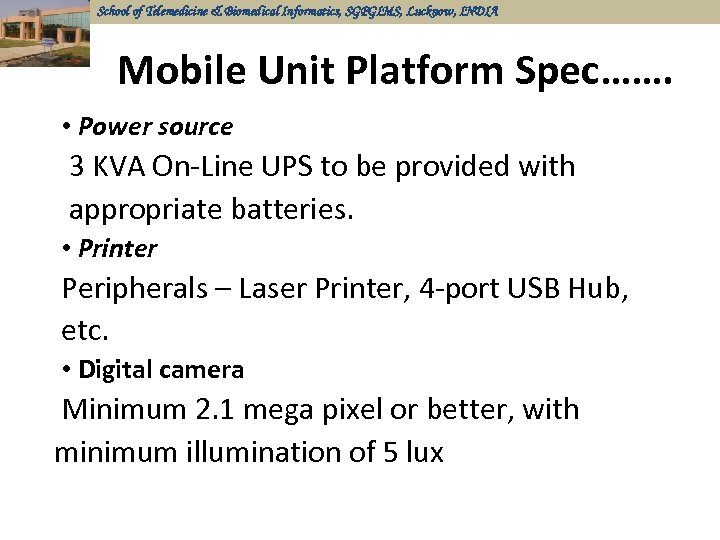 School of Telemedicine & Biomedical Informatics, SGPGIMS, Lucknow, INDIA

Mobile Unit Platform Spec…….

• Power source

3 KVA On-Line UPS to be provided with appropriate batteries.

• Printer

Peripherals – Laser Printer, 4-port USB Hub, etc.

• Digital camera

Minimum 2.1 mega pixel or better, with minimum illumination of 5 lux